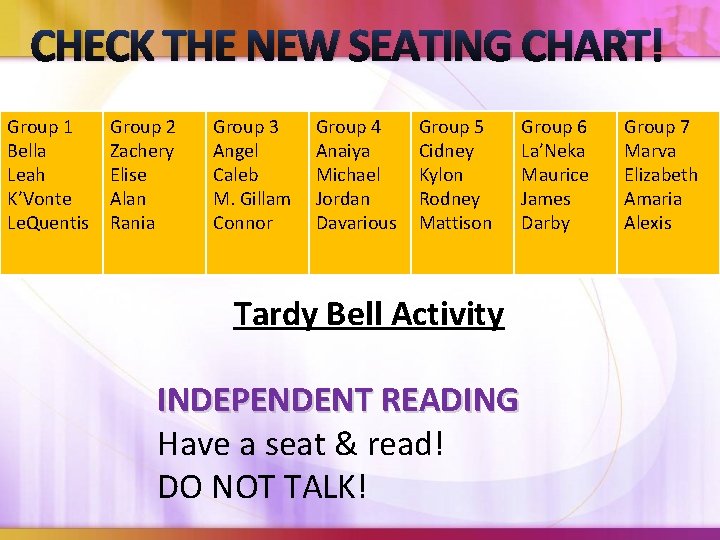 CHECK THE NEW SEATING CHART!

| Group 1 | Group 2 | Group 3 | Group 4 | Group 5 | Group 6 | Group 7 |
|---|---|---|---|---|---|---|
| Bella | Zachery | Angel | Anaiya | Cidney | La'Neka | Marva |
| Leah | Elise | Caleb | Michael | Kylon | Maurice | Elizabeth |
| K'Vonte | Alan | M. Gillam | Jordan | Rodney | James | Amaria |
| LeQuentis | Rania | Connor | Davarious | Mattison | Darby | Alexis |

Tardy Bell Activity

INDEPENDENT READING
Have a seat & read!
DO NOT TALK!